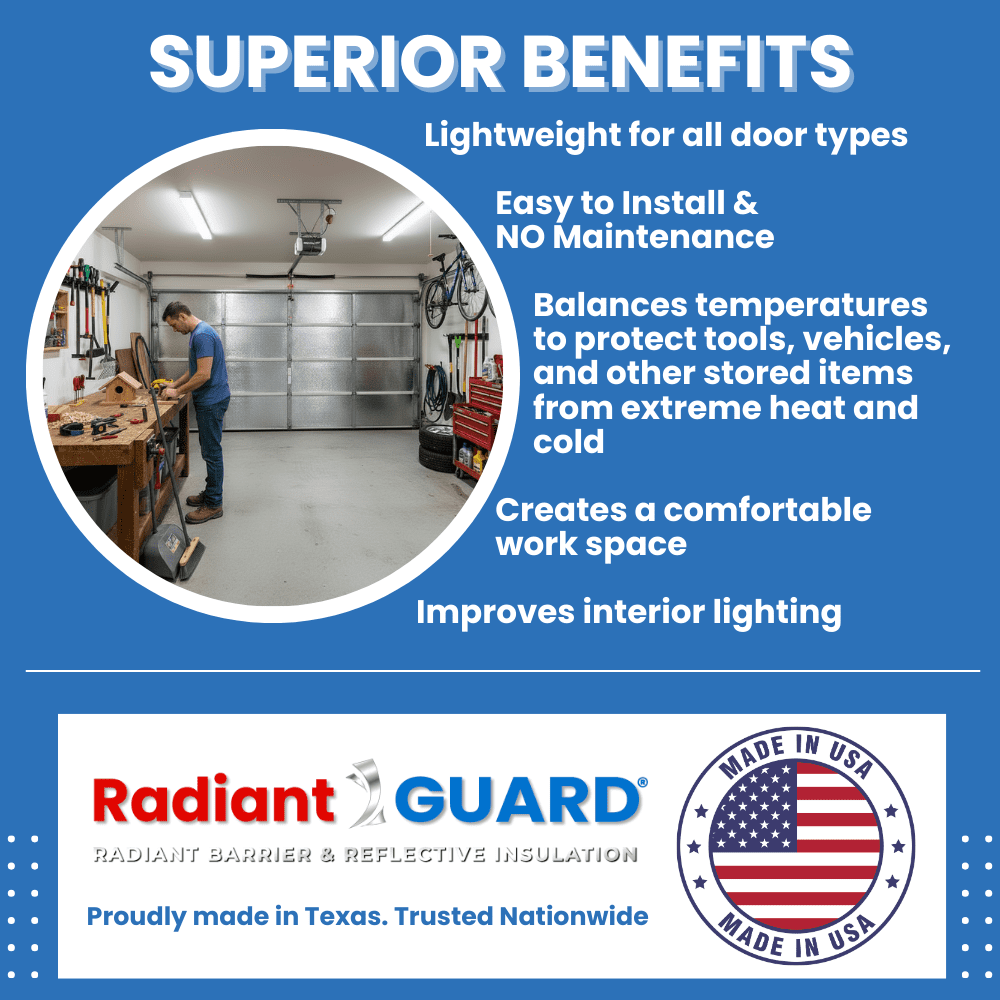 SUPERIOR BENEFITS

Lightweight for all door types

Easy to Install &
NO Maintenance

Balances temperatures to protect tools, vehicles, and other stored items from extreme heat and cold

Creates a comfortable work space

Improves interior lighting

Radiant GUARD®

RADIANT BARRIER & REFLECTIVE INSULATION

Proudly made in Texas. Trusted Nationwide

MADE IN USA

MADE IN USA